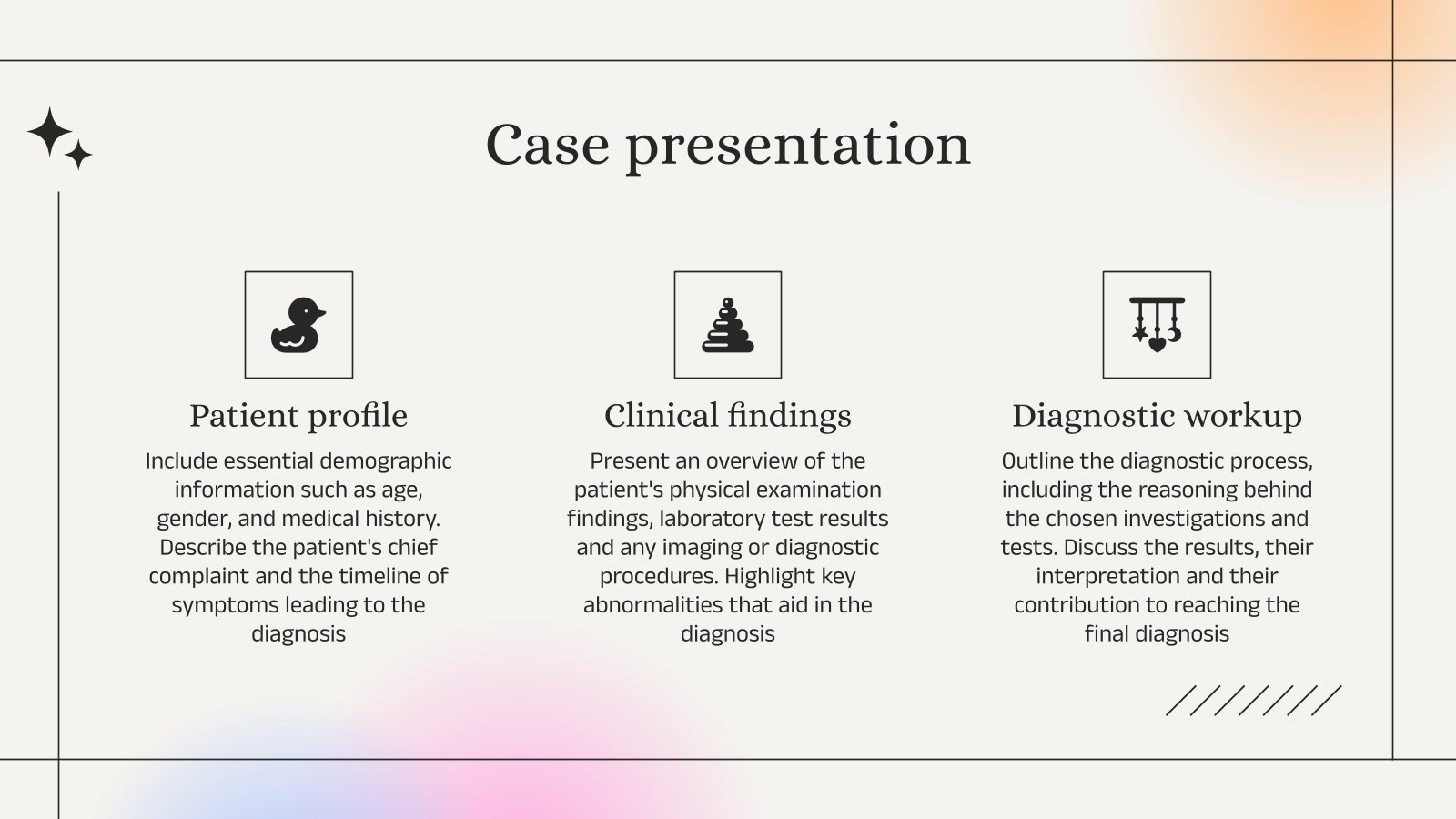 Case presentation

Patient profile

Include essential demographic information such as age, gender, and medical history. Describe the patient's chief complaint and the timeline of symptoms leading to the diagnosis

Clinical findings

Present an overview of the patient's physical examination findings, laboratory test results and any imaging or diagnostic procedures. Highlight key abnormalities that aid in the diagnosis

Diagnostic workup

Outline the diagnostic process, including the reasoning behind the chosen investigations and tests. Discuss the results, their interpretation and their contribution to reaching the final diagnosis